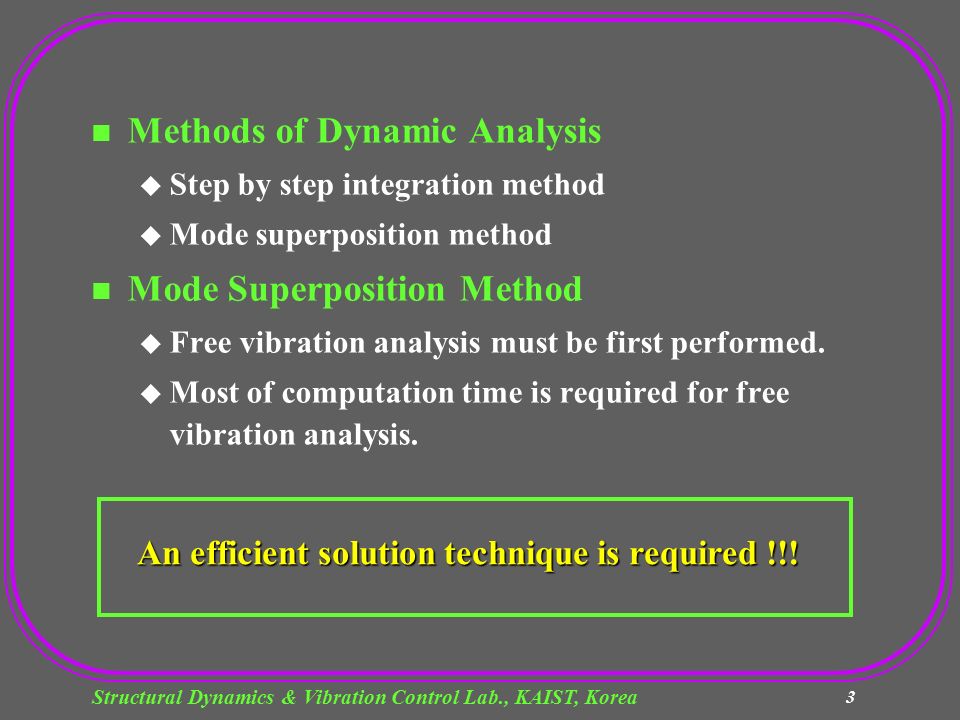 ■ Methods of Dynamic Analysis

◆ Step by step integration method

◆ Mode superposition method

■ Mode Superposition Method

◆ Free vibration analysis must be first performed.

◆ Most of computation time is required for free vibration analysis.

An efficient solution technique is required !!!

Structural Dynamics & Vibration Control Lab., KAIST, Korea

3